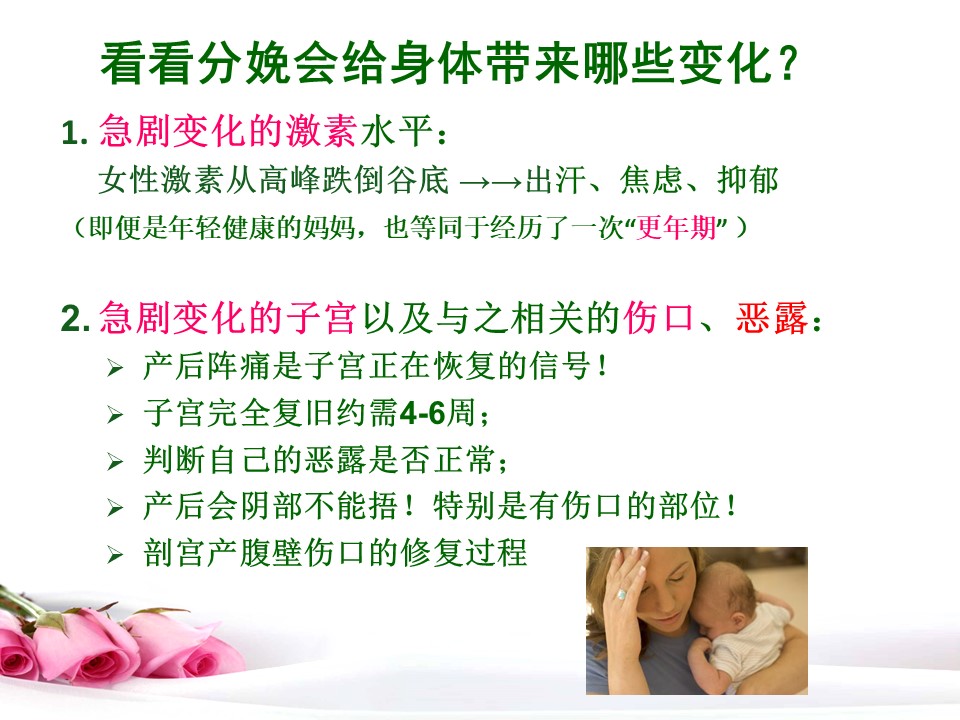 看看分娩会给身体带来哪些变化？

1. 急剧变化的激素水平：

女性激素从高峰跌倒谷底 →→出汗、焦虑、抑郁

（即便是年轻健康的妈妈，也等同于经历了一次“更年期”）

2. 急剧变化的子宫以及与之相关的伤口、恶露：

➢ 产后阵痛是子宫正在恢复的信号！

➢ 子宫完全复旧约需4-6周；

➢ 判断自己的恶露是否正常；

➢ 产后会阴部不能捂！特别是有伤口的部位！

➢ 剖宫产腹壁伤口的修复过程